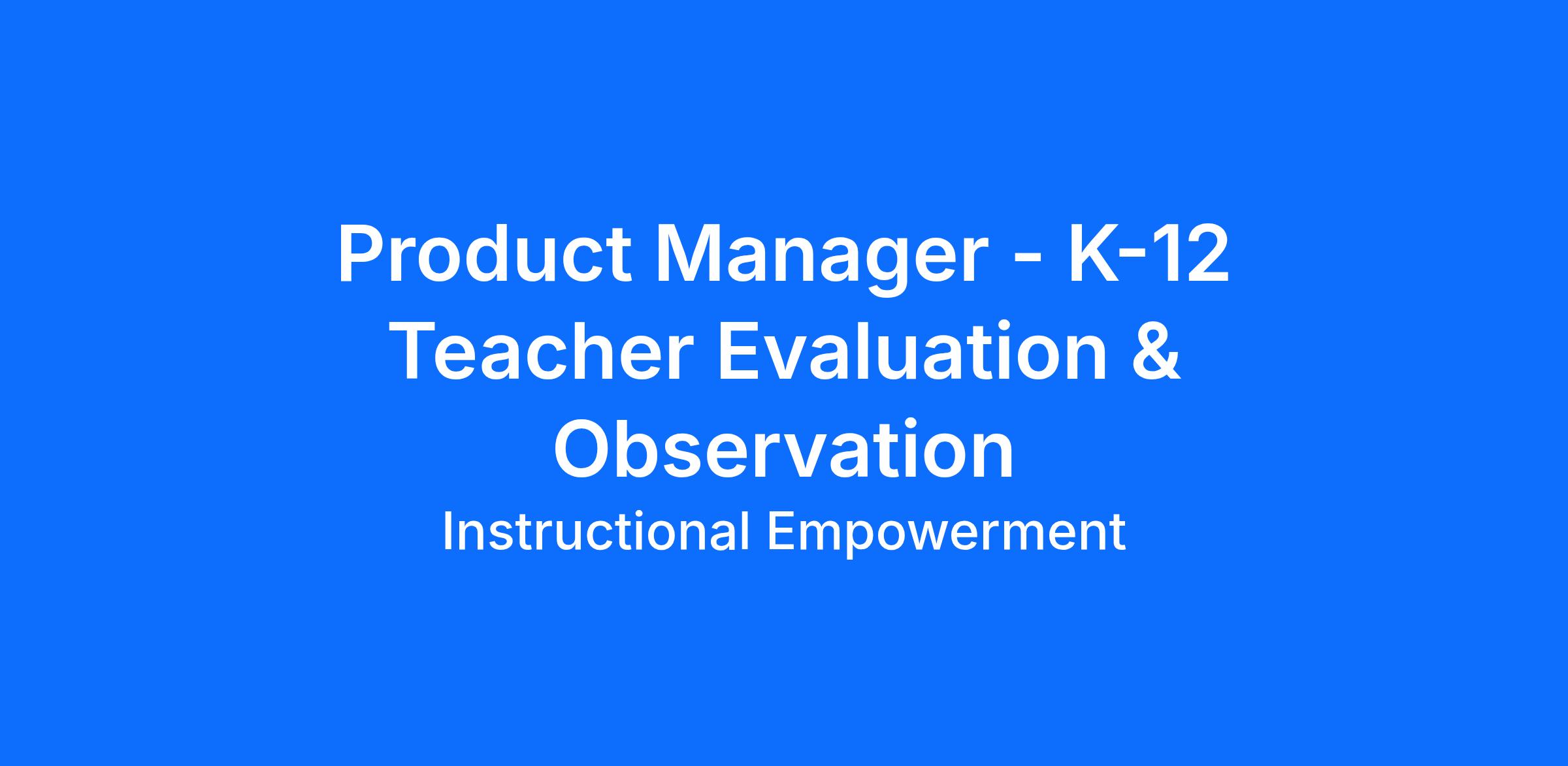 Product Manager - K-12 Teacher Evaluation & Observation

Instructional Empowerment